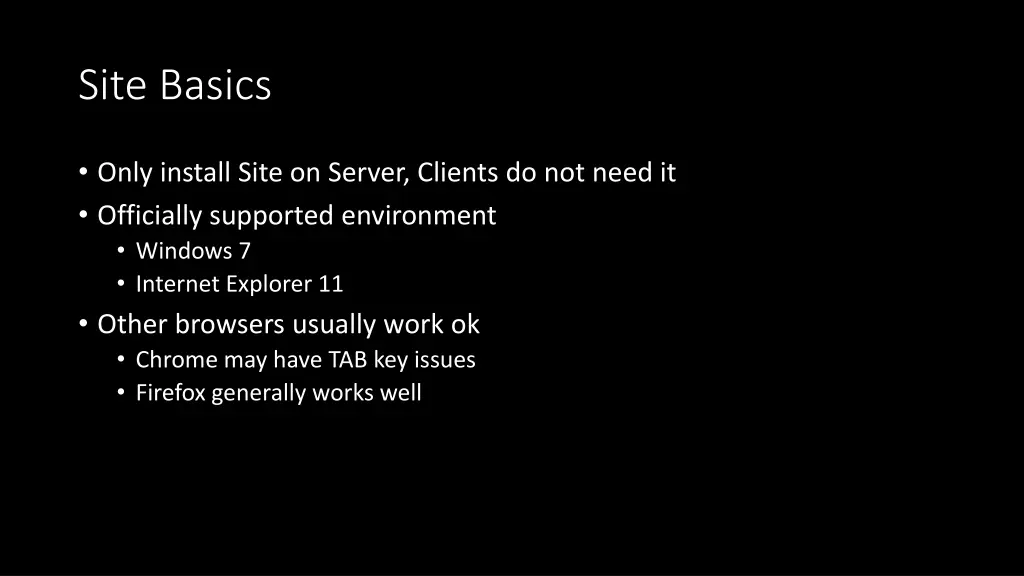 Site Basics

• Only install Site on Server, Clients do not need it
• Officially supported environment
  • Windows 7
  • Internet Explorer 11
• Other browsers usually work ok
  • Chrome may have TAB key issues
  • Firefox generally works well